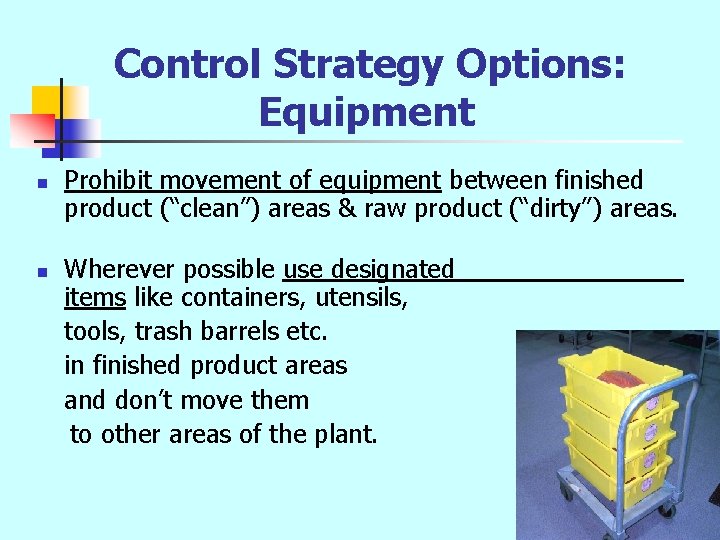 Control Strategy Options: Equipment

- Prohibit movement of equipment between finished product (“clean”) areas & raw product (“dirty”) areas.

- Wherever possible use designated items like containers, utensils, tools, trash barrels etc. in finished product areas and don’t move them to other areas of the plant.